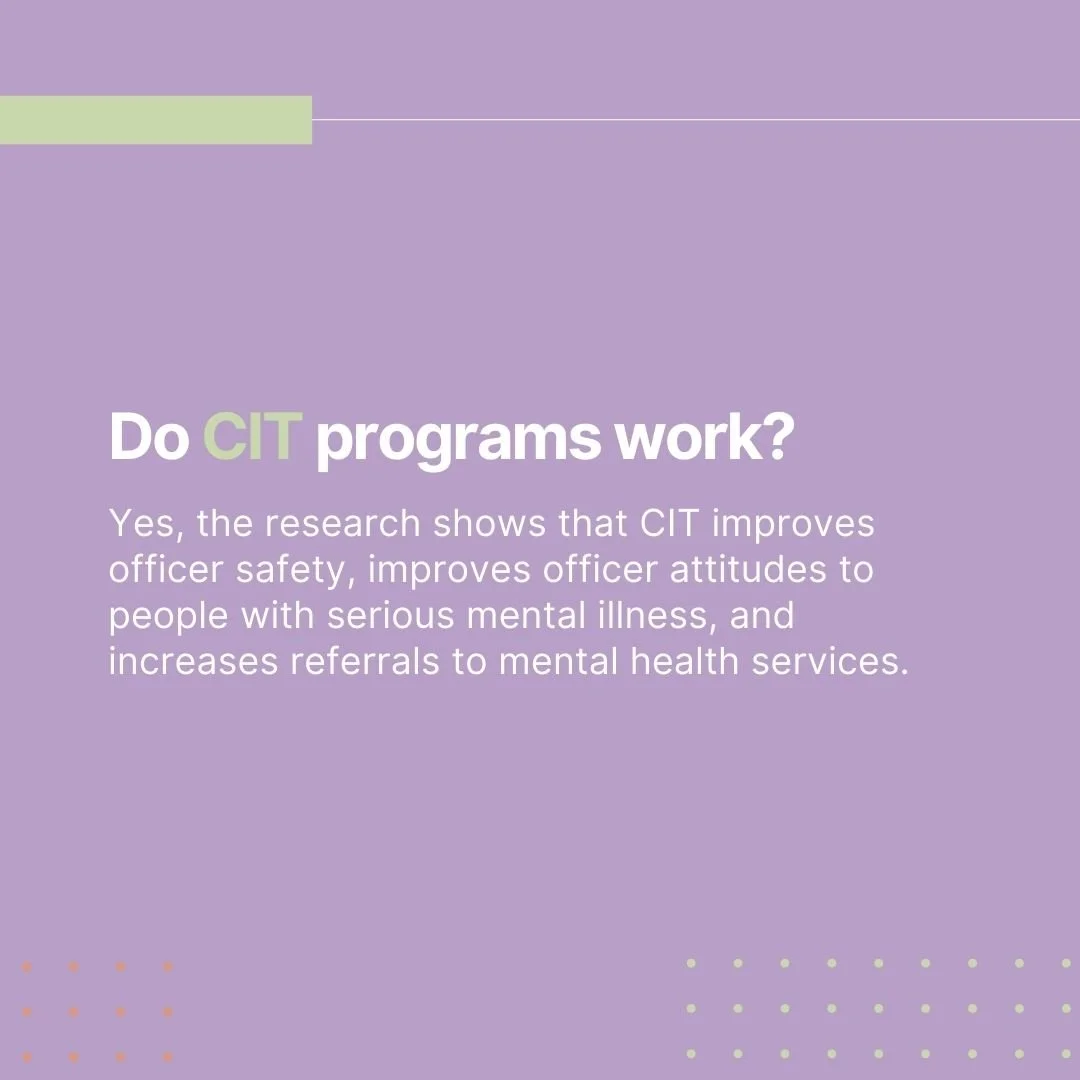 Do CIT programs work?

Yes, the research shows that CIT improves officer safety, improves officer attitudes to people with serious mental illness, and increases referrals to mental health services.